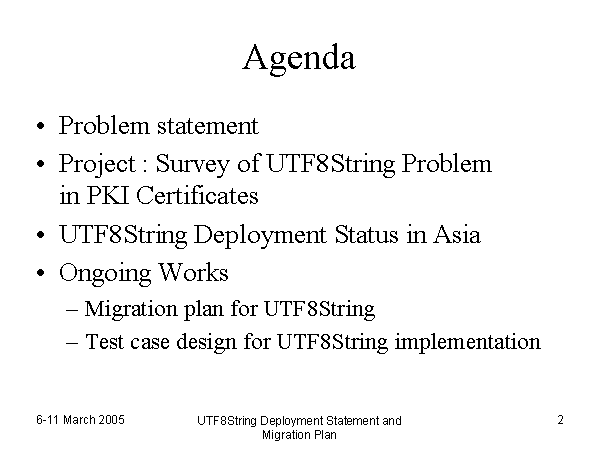 Agenda

• Problem statement
• Project : Survey of UTF8String Problem in PKI Certificates
• UTF8String Deployment Status in Asia
• Ongoing Works
– Migration plan for UTF8String
– Test case design for UTF8String implementation

6-11 March 2005

UTF8String Deployment Statement and Migration Plan

2